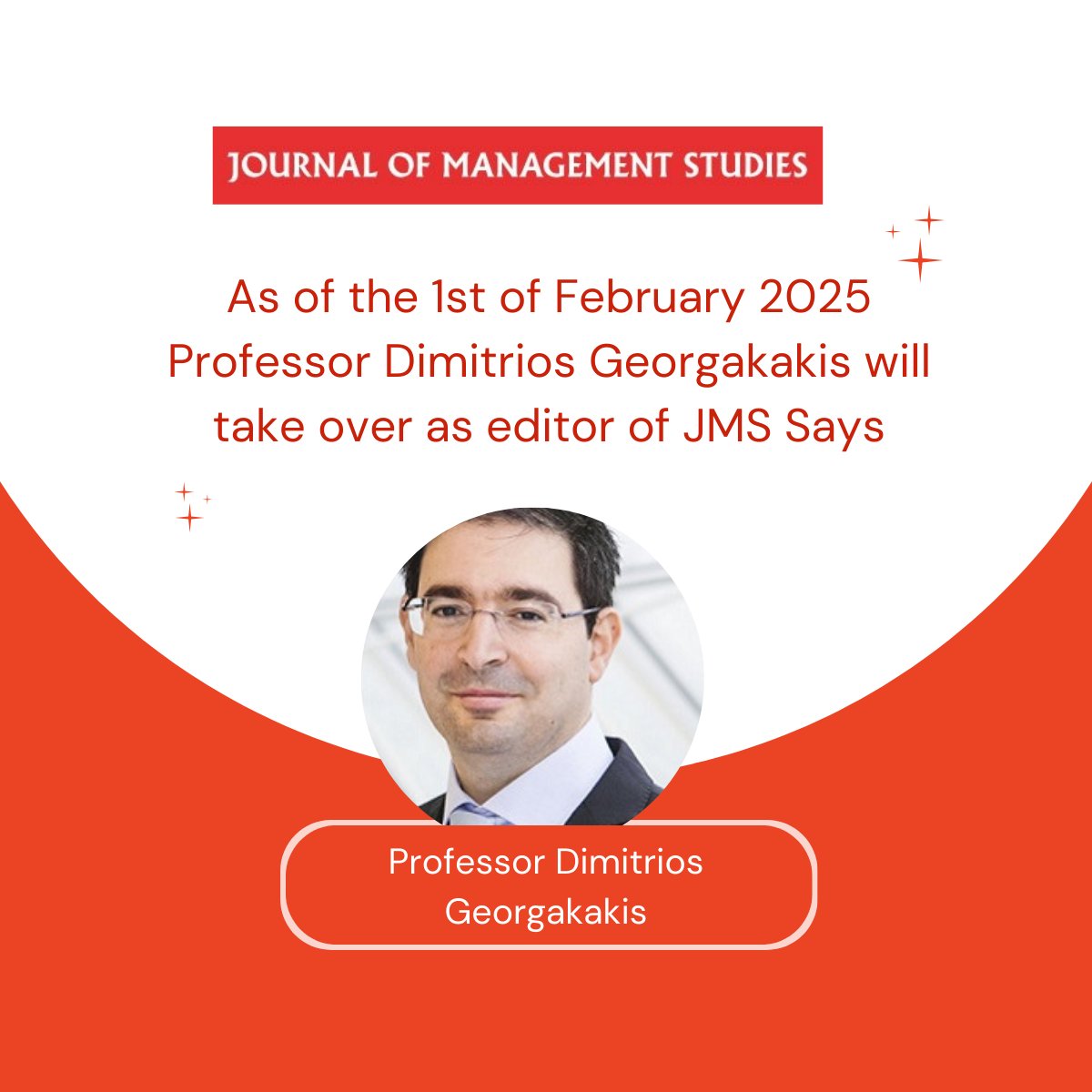 JOURNAL OF MANAGEMENT STUDIES

As of the 1st of February 2025 Professor Dimitrios Georgakakis will take over as editor of JMS Says

Professor Dimitrios Georgakakis